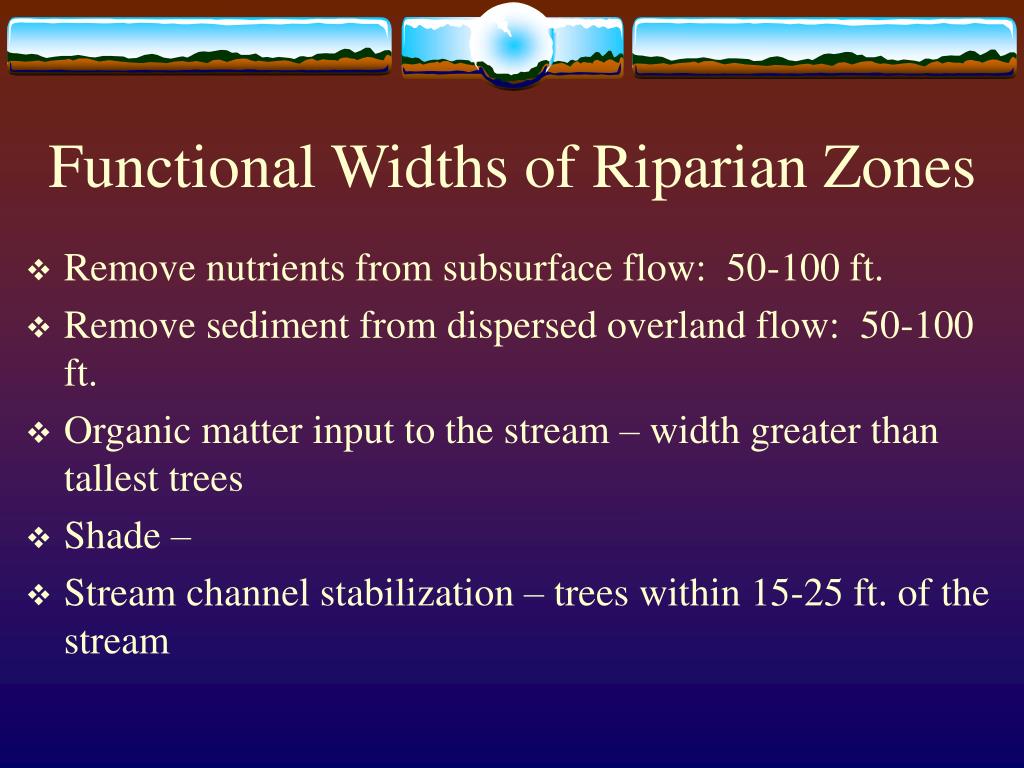 Functional Widths of Riparian Zones

❖ Remove nutrients from subsurface flow: 50-100 ft.
❖ Remove sediment from dispersed overland flow: 50-100 ft.
❖ Organic matter input to the stream – width greater than tallest trees
❖ Shade –
❖ Stream channel stabilization – trees within 15-25 ft. of the stream